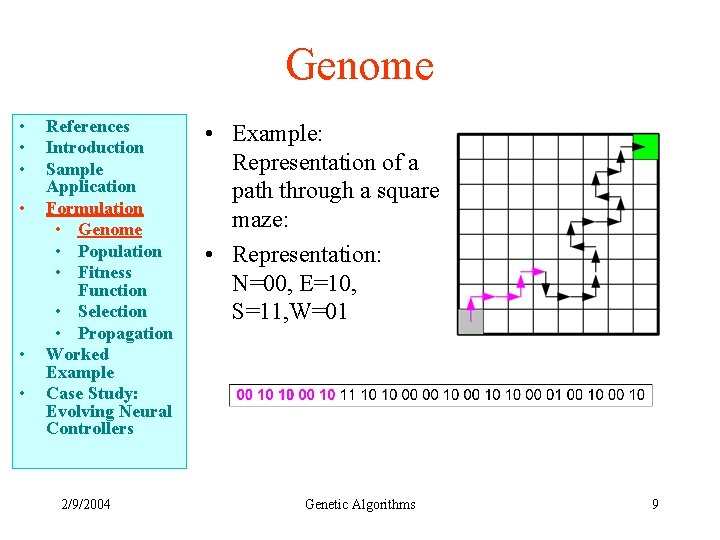 Genome

- References
- Introduction
- Sample Application
- Formulation
  - Genome
  - Population
  - Fitness Function
  - Selection
  - Propagation
- Worked Example
- Case Study: Evolving Neural Controllers

- Example: Representation of a path through a square maze:
- Representation: N=00, E=10, S=11,W=01

00 10 10 00 10 11 10 10 00 00 10 00 10 10 00 01 00 10 00 10

2/9/2004 Genetic Algorithms 9